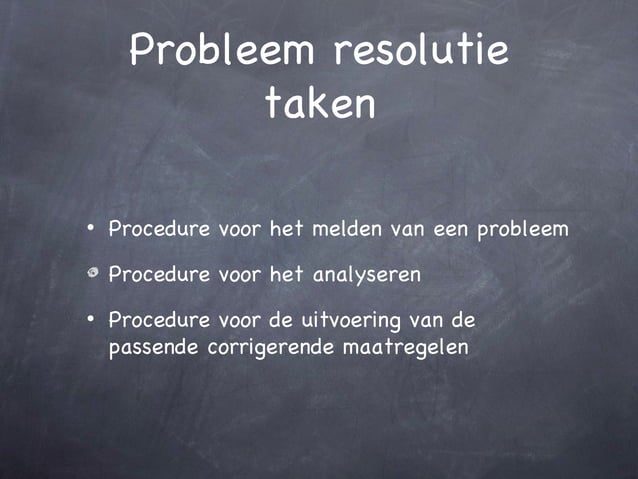 Probleem resolutie taken

• Procedure voor het melden van een probleem

• Procedure voor het analyseren

• Procedure voor de uitvoering van de passende corrigerende maatregelen